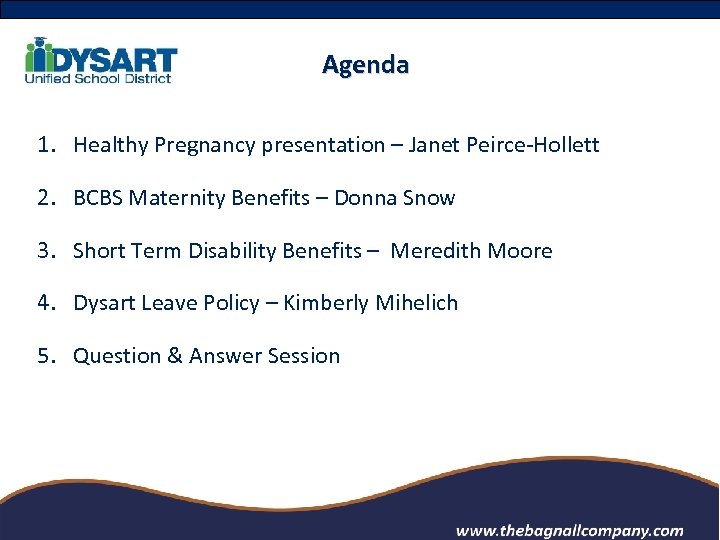 DYSART
Unified School District

Agenda

1. Healthy Pregnancy presentation – Janet Peirce-Hollett

2. BCBS Maternity Benefits – Donna Snow

3. Short Term Disability Benefits – Meredith Moore

4. Dysart Leave Policy – Kimberly Mihelich

5. Question & Answer Session

www.thebagnallcompany.com